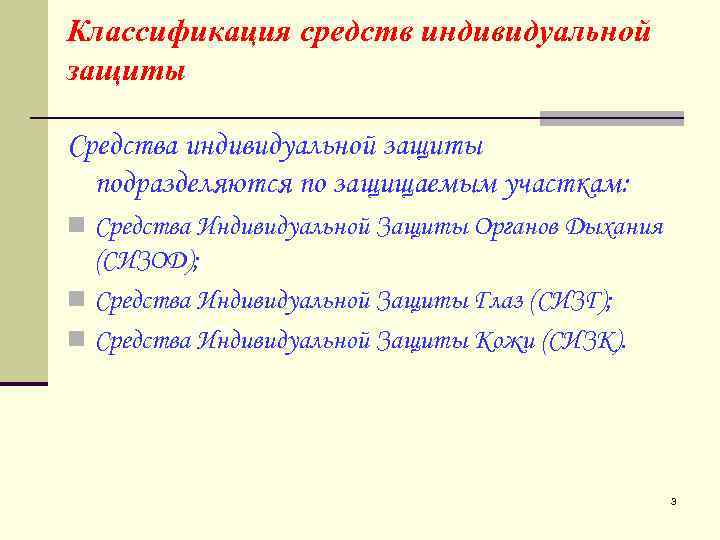 Классификация средств индивидуальной защиты

Средства индивидуальной защиты подразделяются по защищаемым участкам:

Средства Индивидуальной Защиты Органов Дыхания (СИЗОД);

Средства Индивидуальной Защиты Глаз (СИЗГ);

Средства Индивидуальной Защиты Кожи (СИЗК).

3